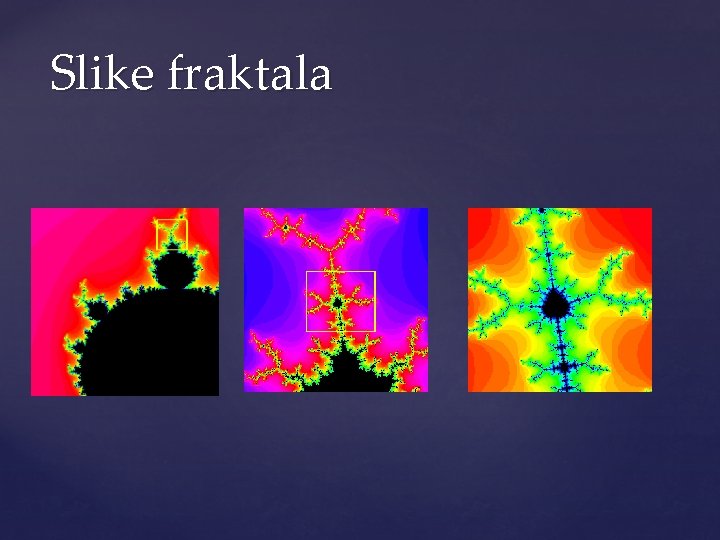 Slike fraktala